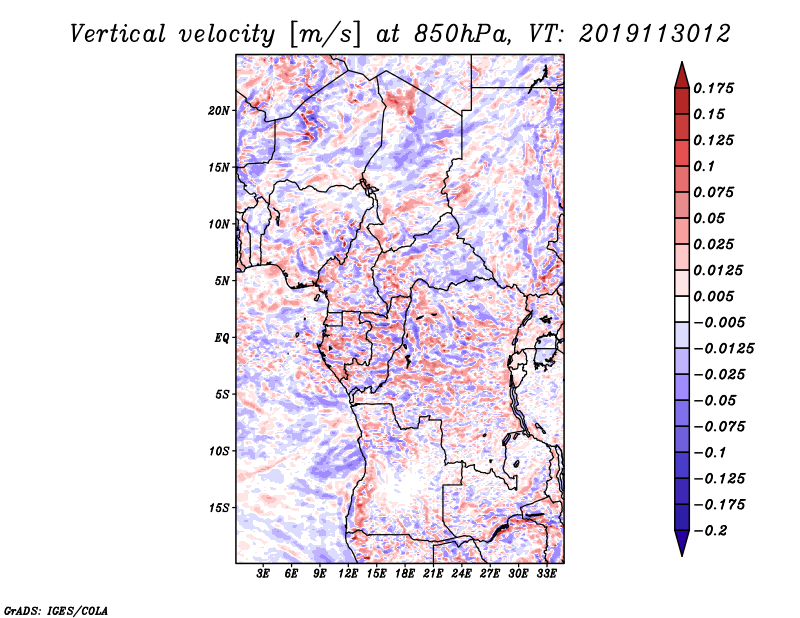 Vertical velocity [m/s] at 850hPa, VT: 2019113012

20N
15N
10N
5N
EQ
5S
10S
15S

3E 6E 9E 12E 15E 18E 21E 24E 27E 30E 33E

0.175
0.15
0.125
0.1
0.075
0.05
0.025
0.0125
0.005
−0.005
−0.0125
−0.025
−0.05
−0.075
−0.1
−0.125
−0.175
−0.2

GrADS: IGES/COLA